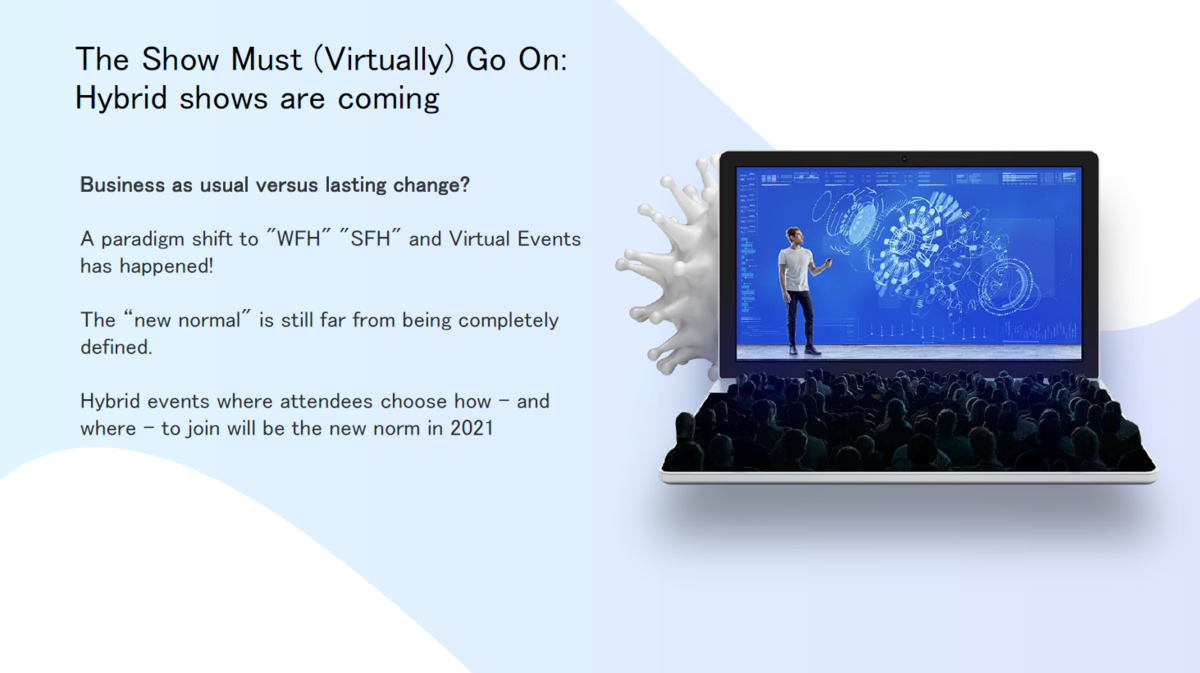 The Show Must (Virtually) Go On:
Hybrid shows are coming

Business as usual versus lasting change?

A paradigm shift to "WFH" "SFH" and Virtual Events has happened!

The "new normal" is still far from being completely defined.

Hybrid events where attendees choose how – and where – to join will be the new norm in 2021